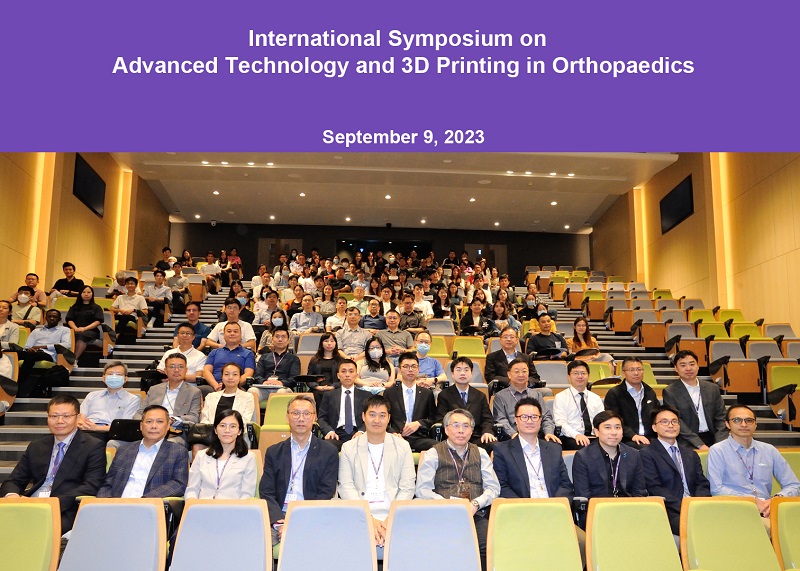 International Symposium on
Advanced Technology and 3D Printing in Orthopaedics

September 9, 2023